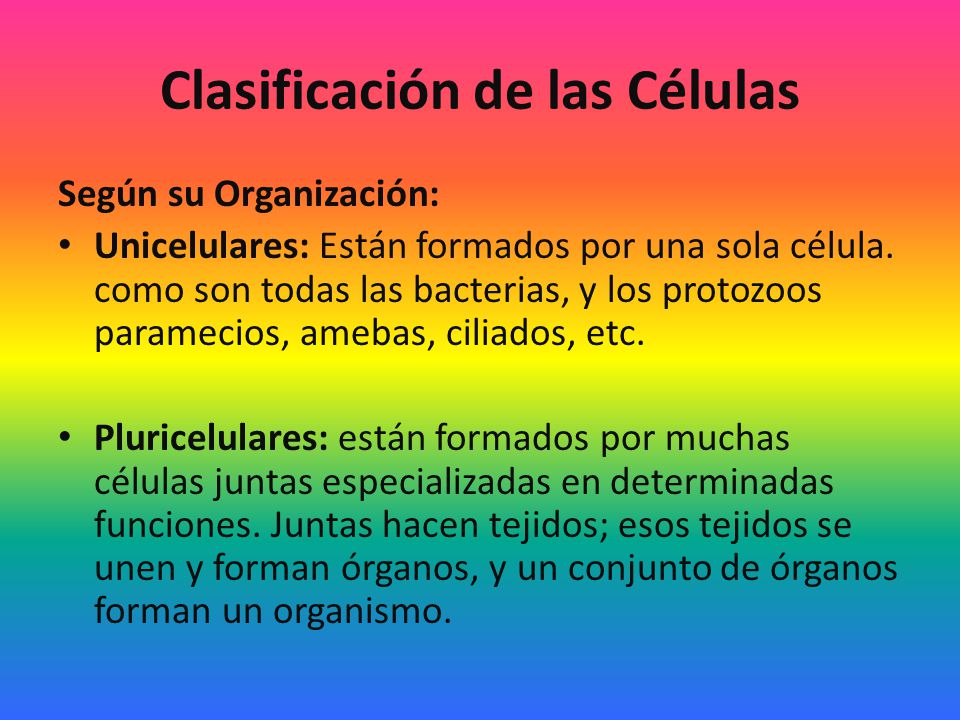 Clasificación de las Células

Según su Organización:

• Unicelulares: Están formados por una sola célula. como son todas las bacterias, y los protozoos paramecios, amebas, ciliados, etc.

• Pluricelulares: están formados por muchas células juntas especializadas en determinadas funciones. Juntas hacen tejidos; esos tejidos se unen y forman órganos, y un conjunto de órganos forman un organismo.